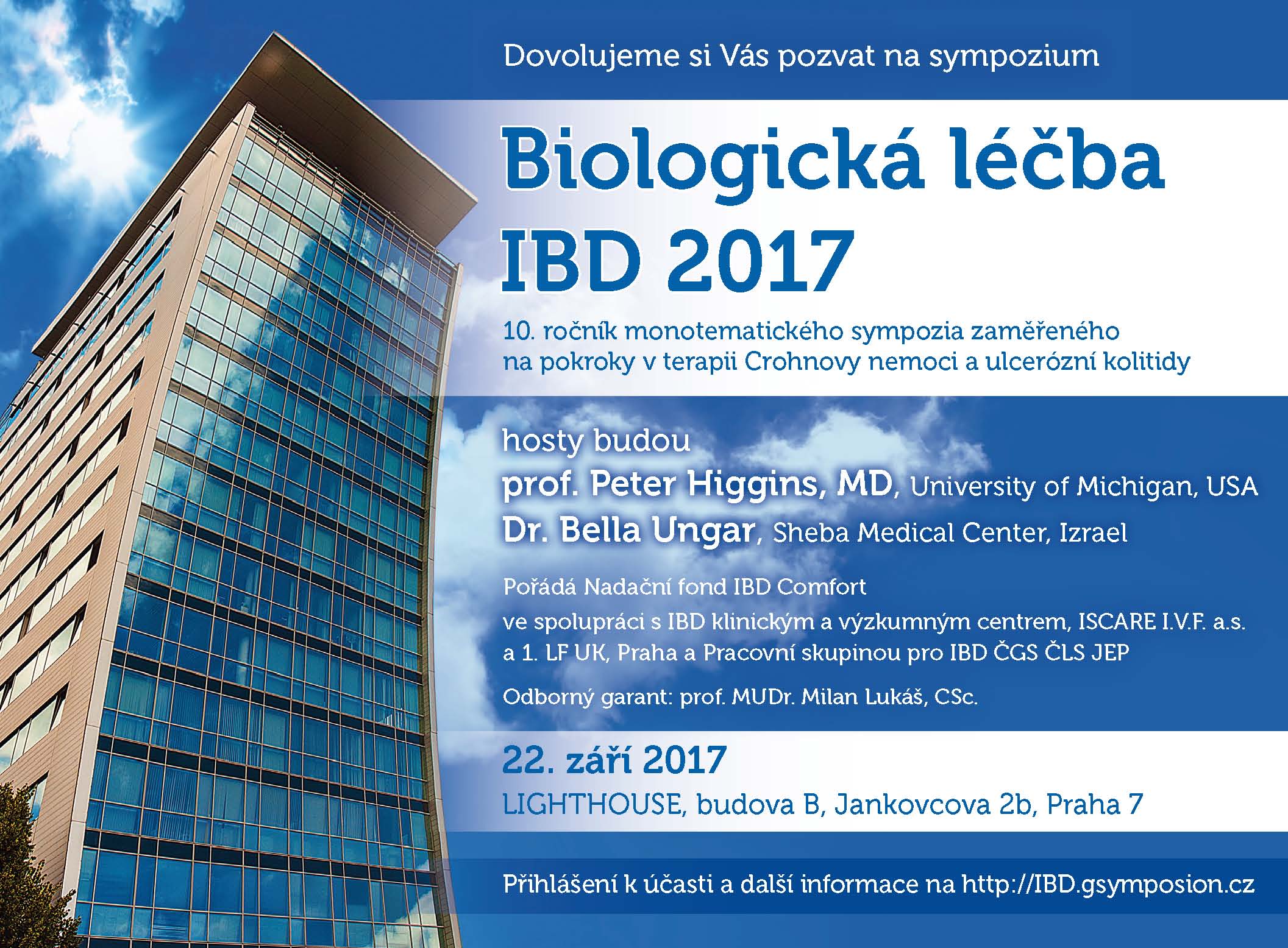 Dovolujeme si Vás pozvat na sympozium

Biologická léčba IBD 2017

10. ročník monotematického sympozia zaměřeného na pokroky v terapii Crohnovy nemoci a ulcerózní kolitidy

hosty budou
prof. Peter Higgins, MD, University of Michigan, USA
Dr. Bella Ungar, Sheba Medical Center, Izrael

Pořádá Nadační fond IBD Comfort
ve spolupráci s IBD klinickým a výzkumným centrem, ISCARE I.V.F. a.s. a 1. LF UK, Praha a Pracovní skupinou pro IBD ČGS ČLS JEP

Odborný garant: prof. MUDr. Milan Lukáš, CSc.

22. září 2017
LIGHTHOUSE, budova B, Jankovcova 2b, Praha 7

Přihlášení k účasti a další informace na http://IBD.gsymposion.cz